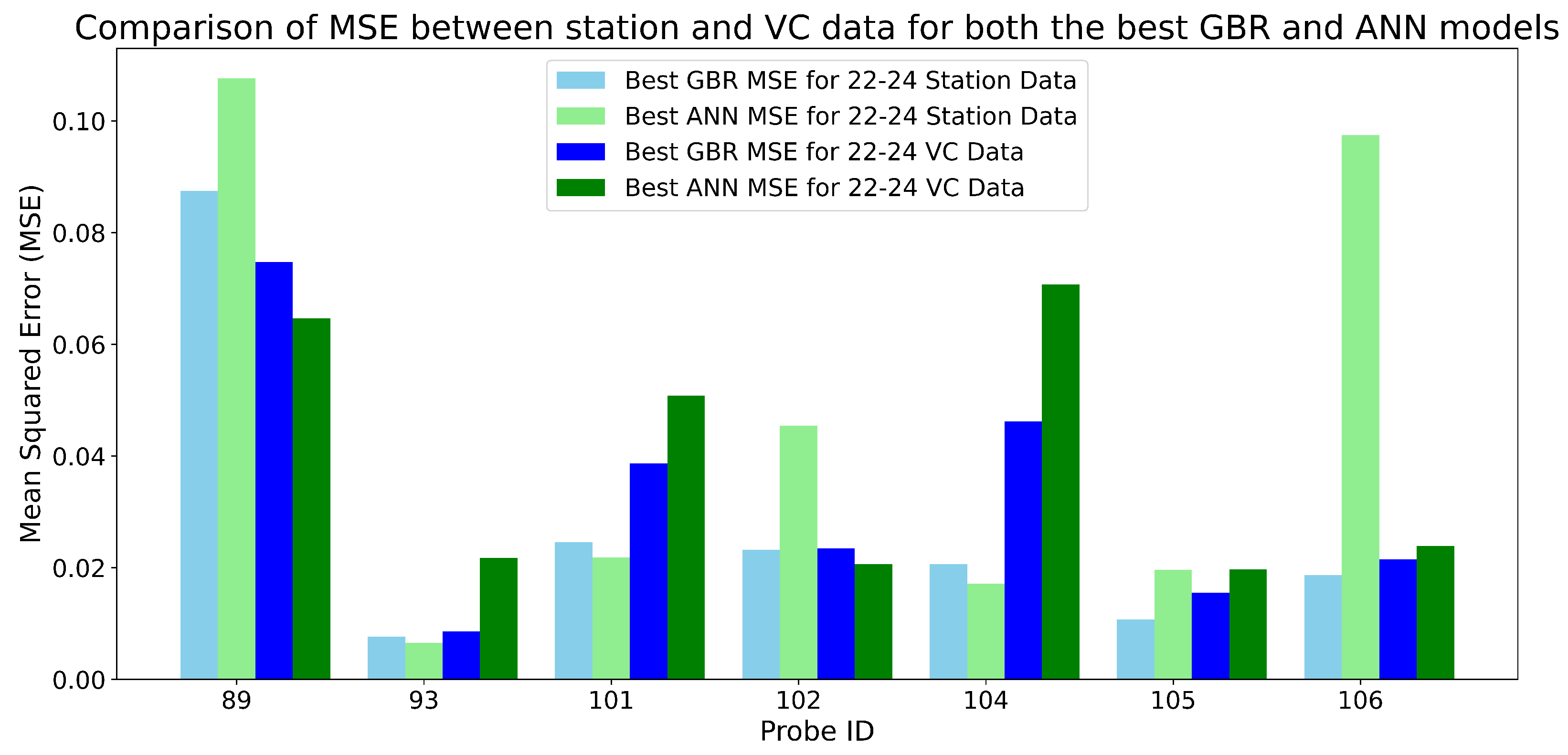 Comparison of MSE between station and VC data for both the best GBR and ANN models

Best GBR MSE for 22-24 Station Data
Best ANN MSE for 22-24 Station Data
Best GBR MSE for 22-24 VC Data
Best ANN MSE for 22-24 VC Data

Mean Squared Error (MSE)

0.10
0.08
0.06
0.04
0.02
0.00

89
93
101
102
104
105
106

Probe ID